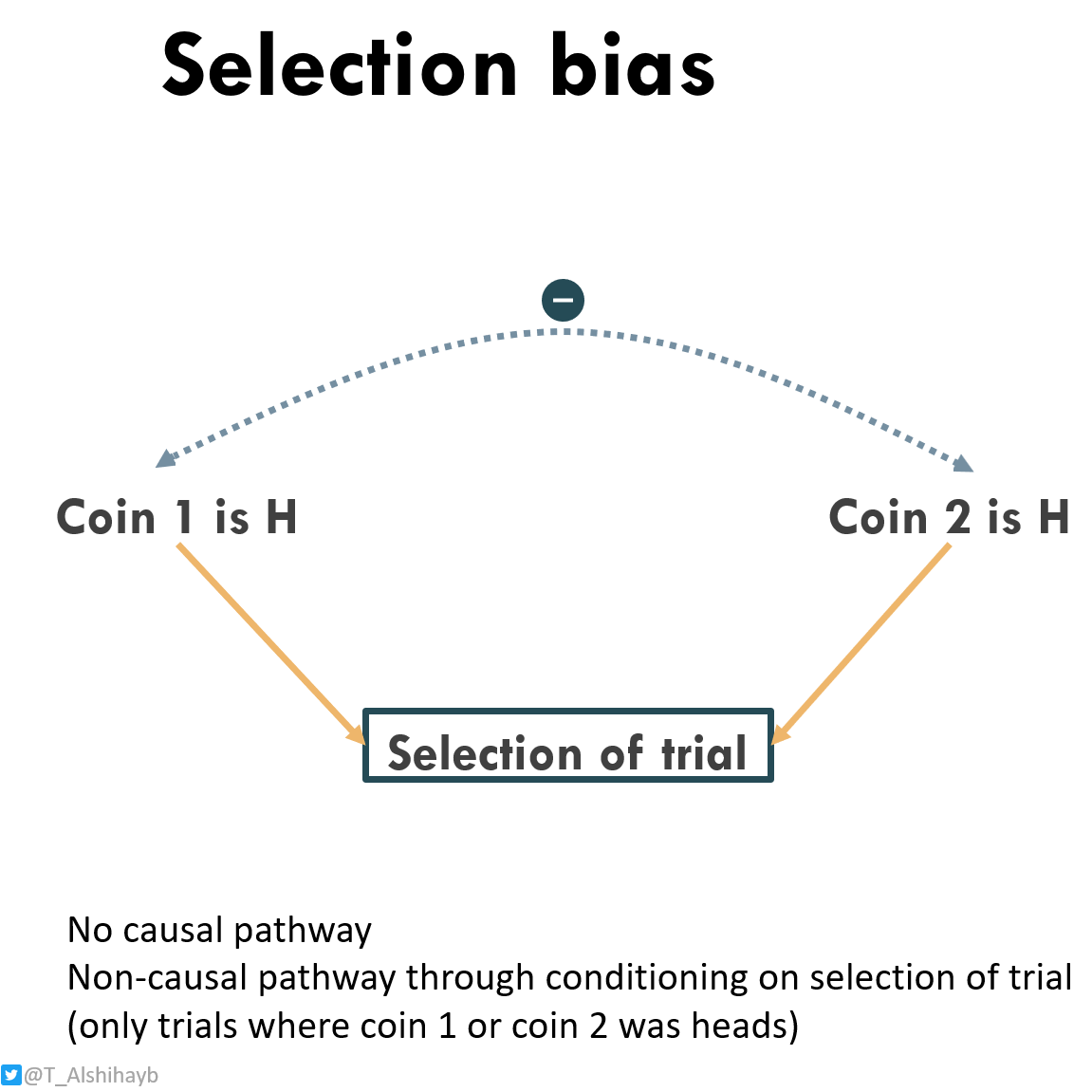 Selection bias

−

Coin 1 is H

Coin 2 is H

Selection of trial

No causal pathway
Non-causal pathway through conditioning on selection of trial (only trials where coin 1 or coin 2 was heads)

@T_Alshihayb